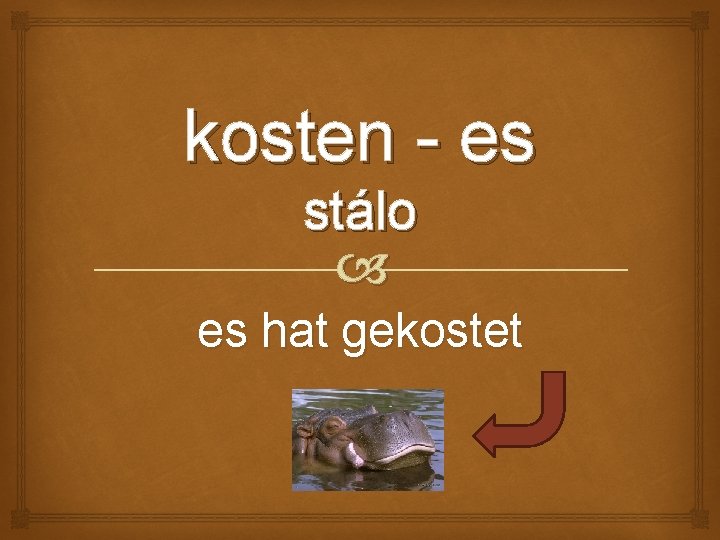 kosten - es stálo

es hat gekostet